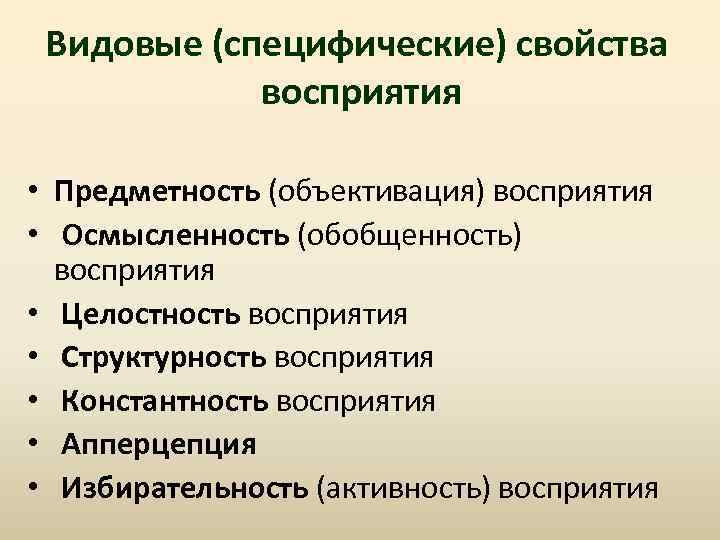 Видовые (специфические) свойства восприятия

• Предметность (объективация) восприятия
• Осмысленность (обобщенность) восприятия
• Целостность восприятия
• Структурность восприятия
• Константность восприятия
• Апперцепция
• Избирательность (активность) восприятия